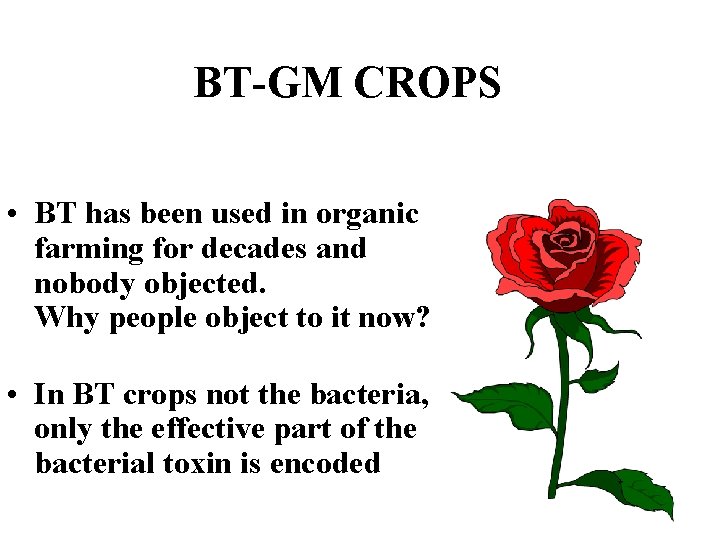 BT-GM CROPS

• BT has been used in organic farming for decades and nobody objected.
Why people object to it now?

• In BT crops not the bacteria, only the effective part of the bacterial toxin is encoded